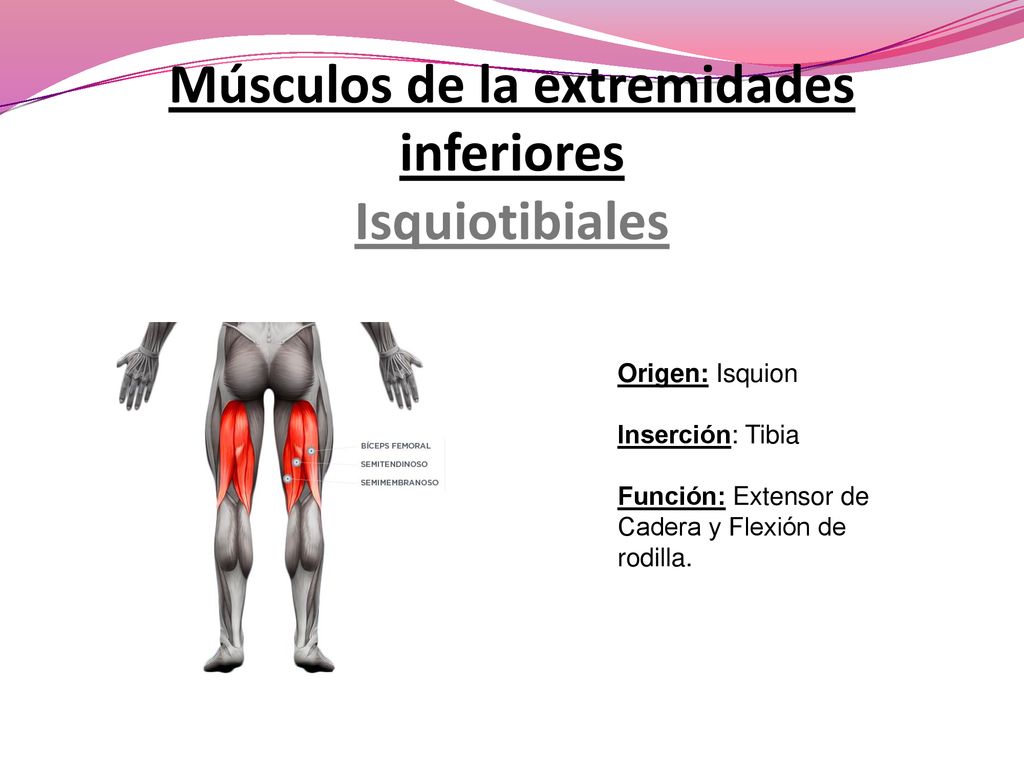 Músculos de la extremidades inferiores
Isquiotibiales

BÍCEPS FEMORAL
SEMITENDINOSO
SEMIMEMBRANOSO

Origen: Isquion

Inserción: Tibia

Función: Extensor de Cadera y Flexión de rodilla.